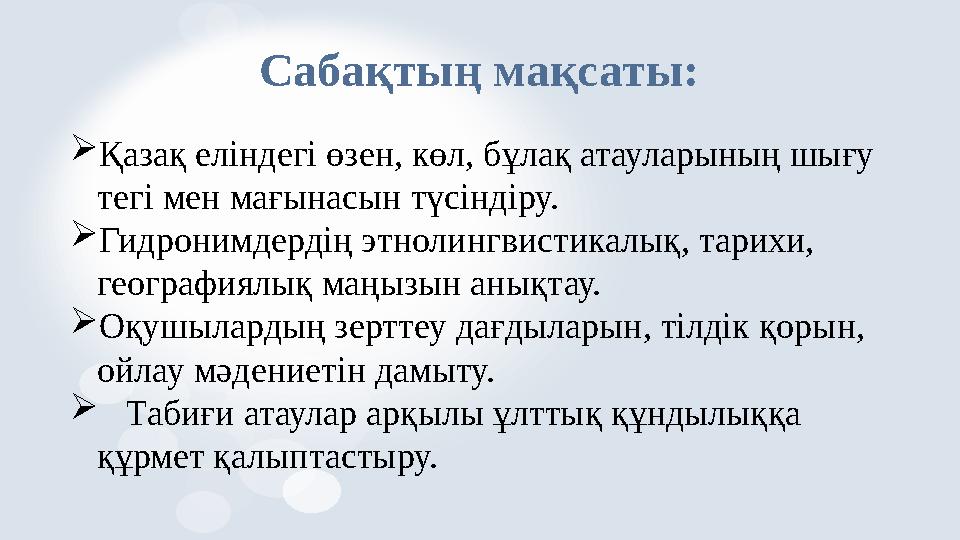 Сабақтың мақсаты:

➢Қазақ еліндегі өзен, көл, бұлақ атауларының шығу тегі мен мағынасын түсіндіру.

➢Гидронимдердің этнолингвистикалық, тарихи, географиялық маңызын анықтау.

➢Оқушылардың зерттеу дағдыларын, тілдік қорын, ойлау мәдениетін дамыту.

➢ Табиғи атаулар арқылы ұлттық құндылыққа құрмет қалыптастыру.